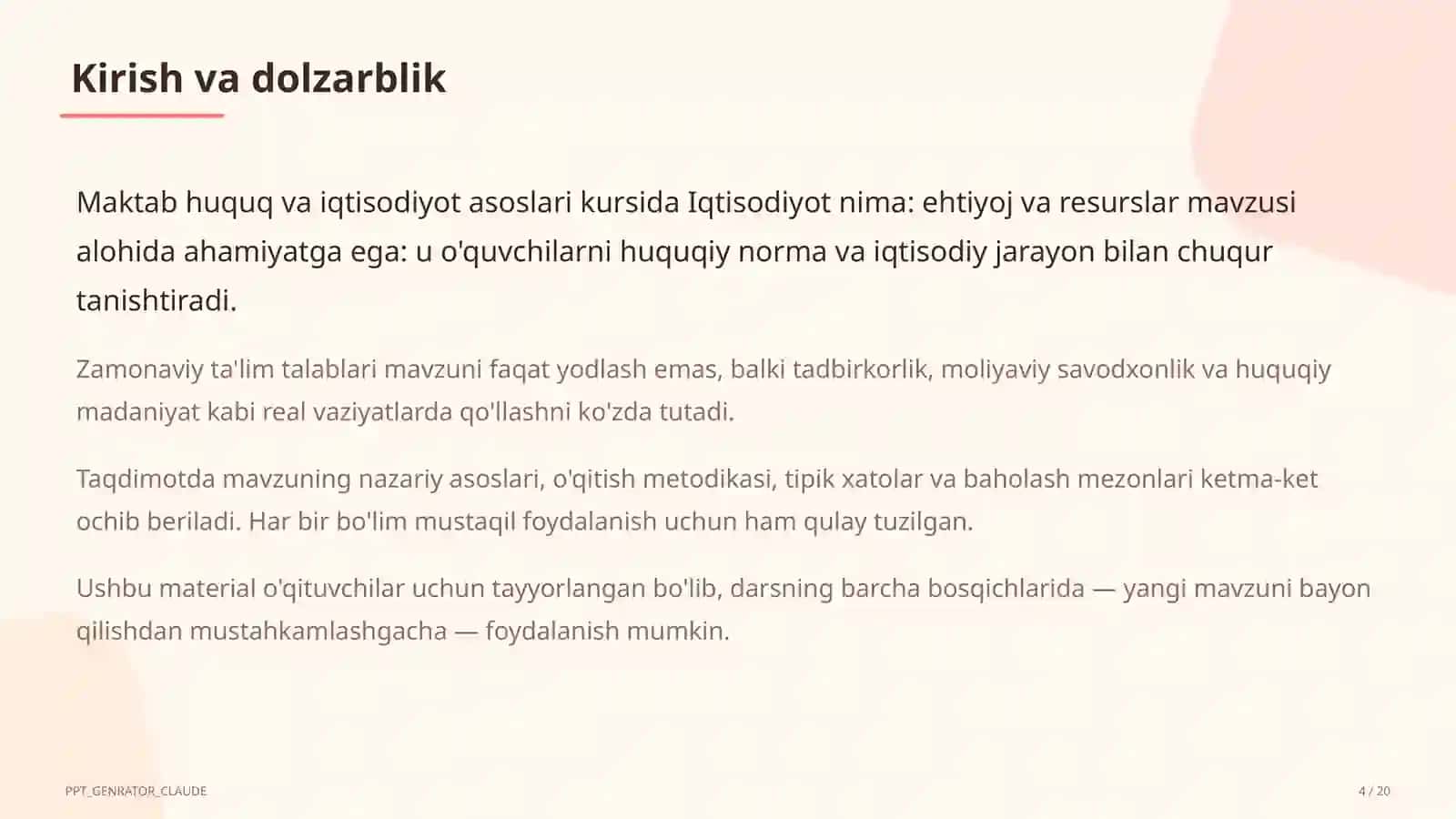 Kirish va dolzarblik

Maktab huquq va iqtisodiyot asoslari kursida Iqtisodiyot nima: ehtiyoj va resurslar mavzusi alohida ahamiyatga ega: u o'quvchilarni huquqiy norma va iqtisodiy jarayon bilan chuqur tanishtiradi.

Zamonaviy ta'lim talablari mavzuni faqat yodlash emas, balki tadbirkorlik, moliyaviy savodxonlik va huquqiy madaniyat kabi real vaziyatlarda qo'llashni ko'zda tutadi.

Taqdimotda mavzuning nazariy asoslari, o'qitish metodikasi, tipik xatolar va baholash mezonlari ketma-ket ochib beriladi. Har bir bo'lim mustaqil foydalanish uchun ham qulay tuzilgan.

Ushbu material o'qituvchilar uchun tayyorlangan bo'lib, darsning barcha bosqichlarida — yangi mavzuni bayon qilishdan mustahkamlashgacha — foydalanish mumkin.

PPT_GENRATOR_CLAUDE

4 / 20